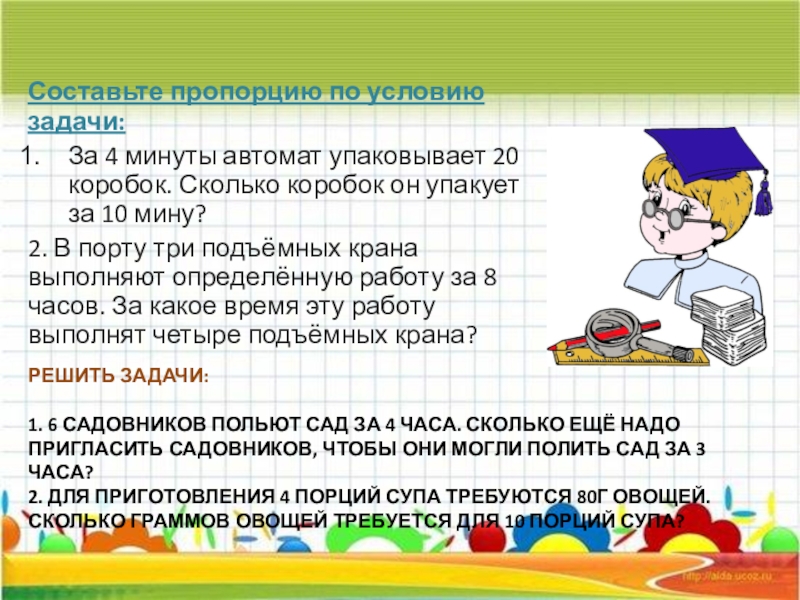 Составьте пропорцию по условию задачи:

1. За 4 минуты автомат упаковывает 20 коробок. Сколько коробок он упакует за 10 мину?

2. В порту три подъёмных крана выполняют определённую работу за 8 часов. За какое время эту работу выполнят четыре подъёмных крана?

РЕШИТЬ ЗАДАЧИ:

1. 6 САДОВНИКОВ ПОЛЬЮТ САД ЗА 4 ЧАСА. СКОЛЬКО ЕЩЁ НАДО ПРИГЛАСИТЬ САДОВНИКОВ, ЧТОБЫ ОНИ МОГЛИ ПОЛИТЬ САД ЗА 3 ЧАСА?
2. ДЛЯ ПРИГОТОВЛЕНИЯ 4 ПОРЦИЙ СУПА ТРЕБУЮТСЯ 80Г ОВОЩЕЙ. СКОЛЬКО ГРАММОВ ОВОЩЕЙ ТРЕБУЕТСЯ ДЛЯ 10 ПОРЦИЙ СУПА?

http://aida.ucoz.ru